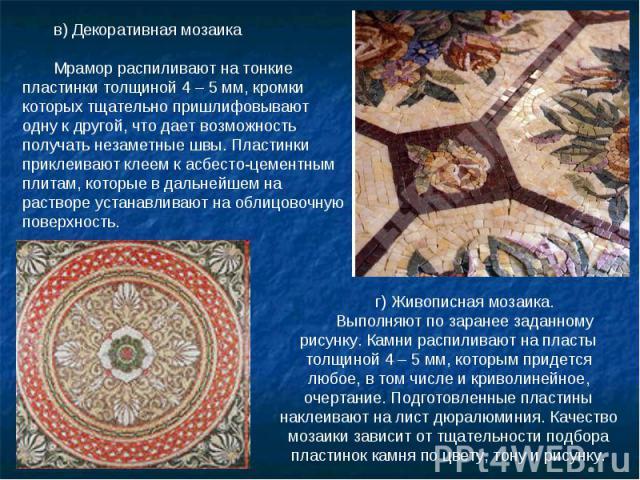 в) Декоративная мозаика

Мрамор распиливают на тонкие пластинки толщиной 4 – 5 мм, кромки которых тщательно пришлифовывают одну к другой, что дает возможность получать незаметные швы. Пластинки приклеивают клеем к асбесто-цементным плитам, которые в дальнейшем на растворе устанавливают на облицовочную поверхность.

г) Живописная мозаика.

Выполняют по заранее заданному рисунку. Камни распиливают на пласты толщиной 4 – 5 мм, которым придется любое, в том числе и криволинейное, очертание. Подготовленные пластины наклеивают на лист дюралюминия. Качество мозаики зависит от тщательности подбора пластинок камня по цвету, тону и рисунку.

PPt4WEB.ru